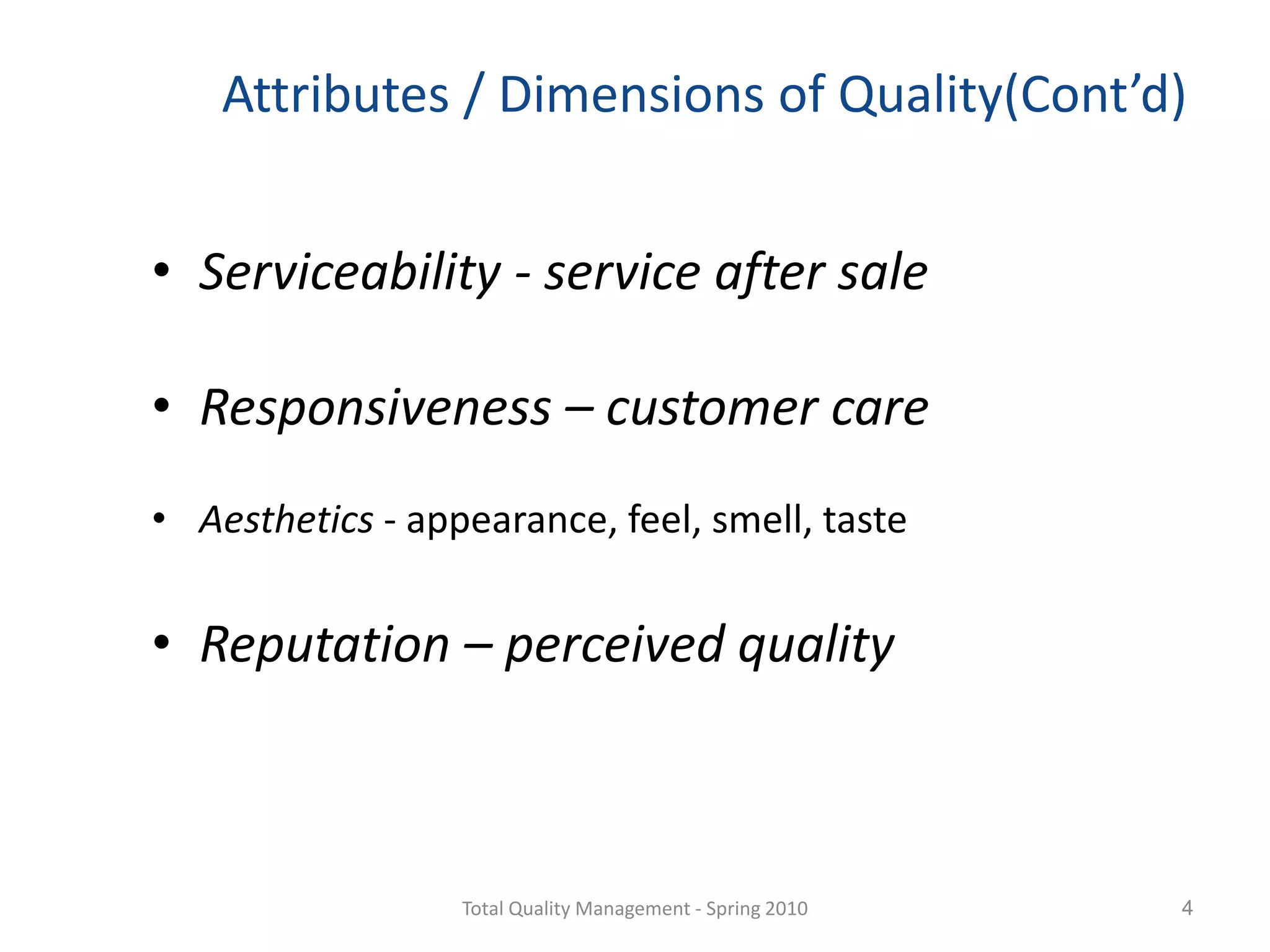 Attributes / Dimensions of Quality(Cont’d)

• Serviceability - service after sale

• Responsiveness – customer care

• Aesthetics - appearance, feel, smell, taste

• Reputation – perceived quality

Total Quality Management - Spring 2010

4